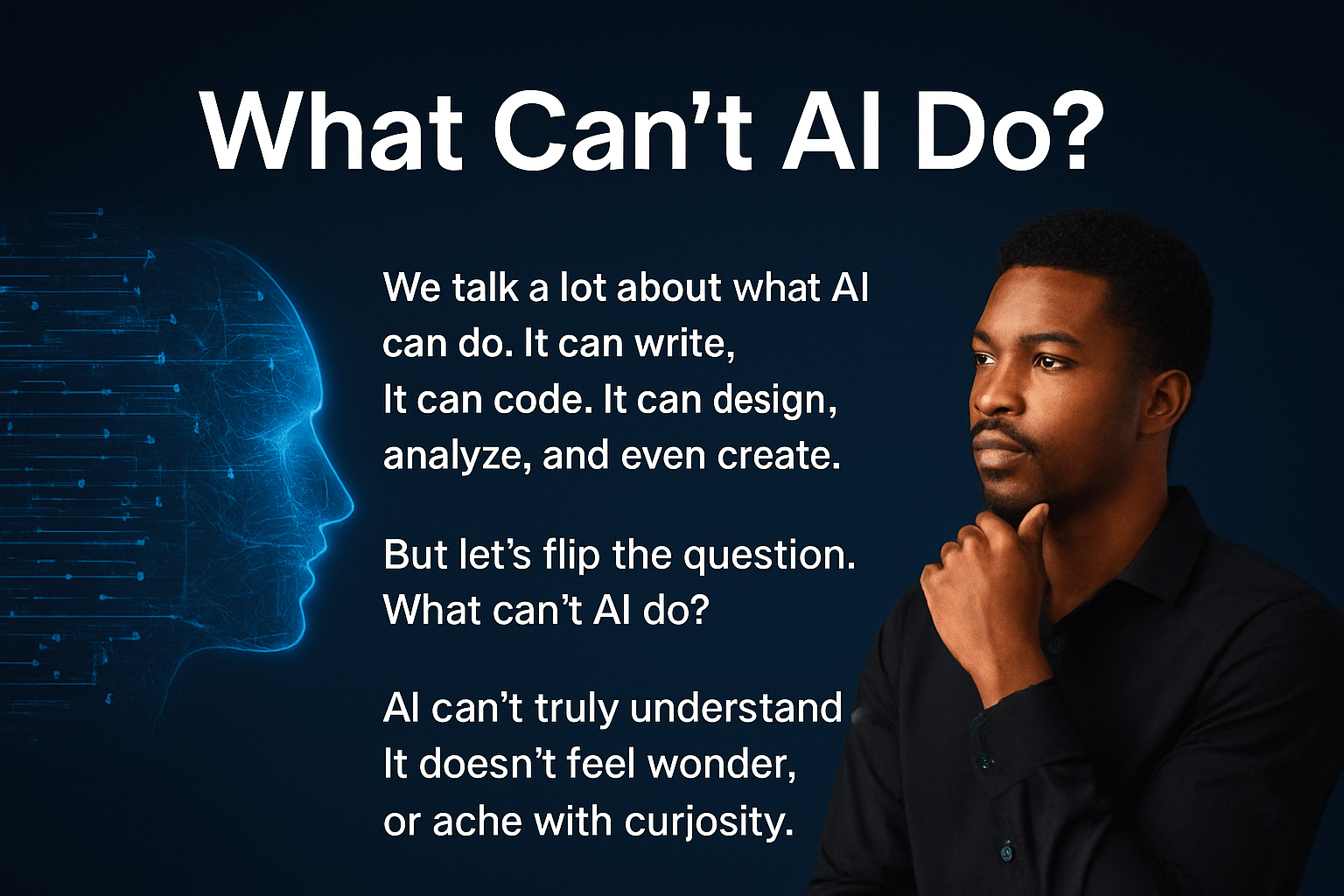 What Can’t AI Do?

We talk a lot about what AI can do. It can write, It can code. It can design, analyze, and even create.

But let’s flip the question. What can’t AI do?

AI can’t truly understand It doesn’t feel wonder, or ache with curjosity.